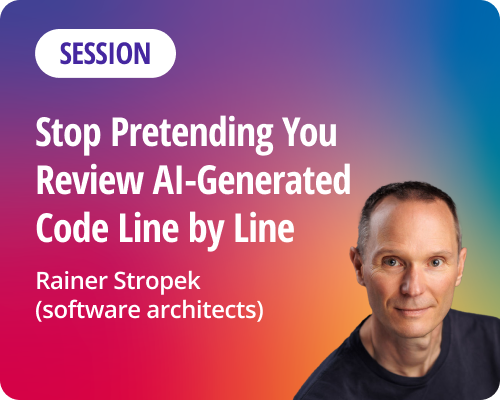 SESSION

Stop Pretending You Review AI-Generated Code Line by Line

Rainer Stropek
(software architects)